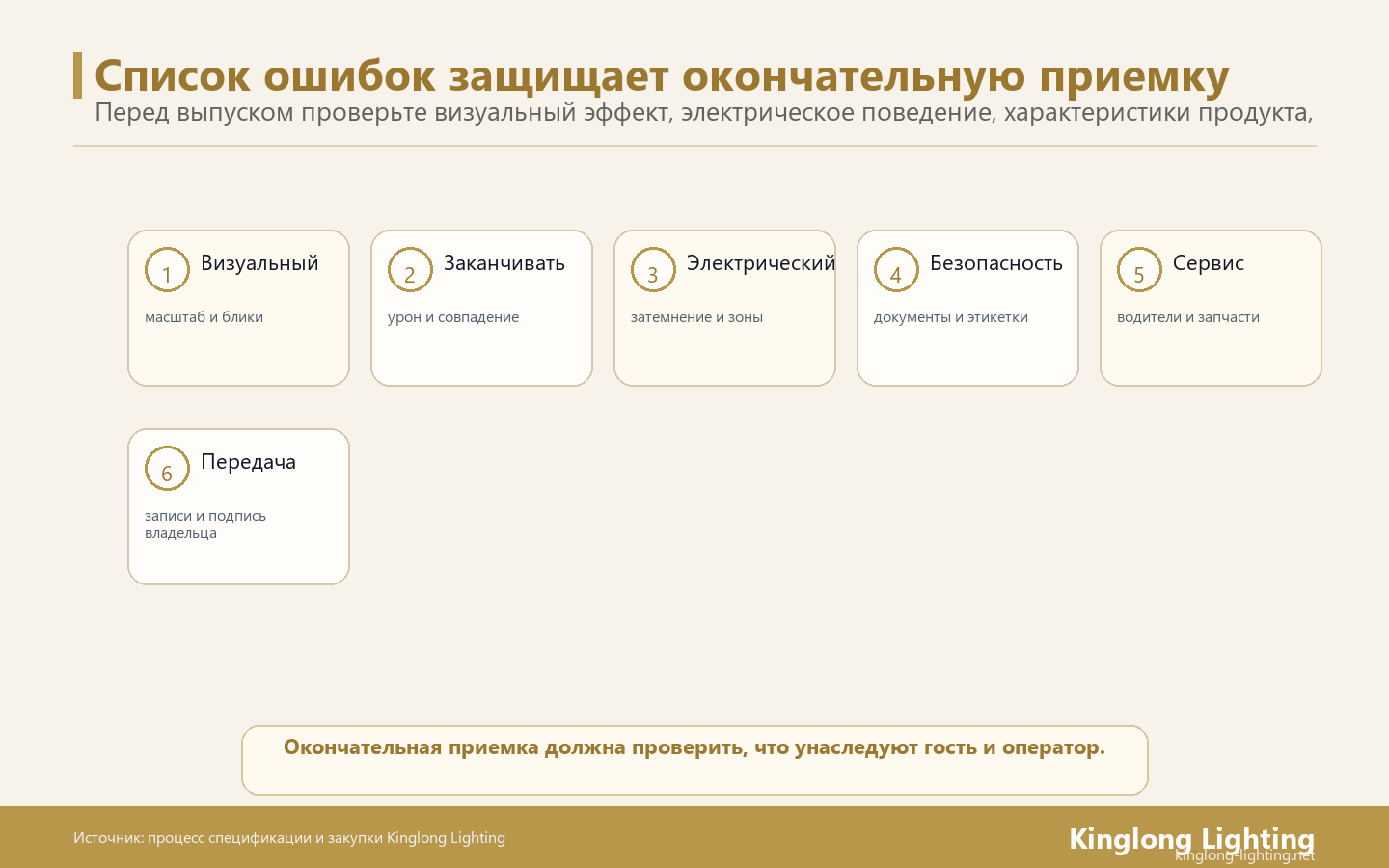 Список ошибок защищает окончательную приемку

Перед выпуском проверьте визуальный эффект, электрическое поведение, характеристики продукта,

1 Визуальный
масштаб и блики

2 Заканчивать
урон и совпадение

3 Электрический
затемнение и зоны

4 Безопасность
документы и этикетки

5 Сервис
водители и запчасти

6 Передача
записи и подпись владельца

Окончательная приемка должна проверить, что унаследуют гость и оператор.

Источник: процесс спецификации и закупки Kinglong Lighting

Kinglong Lighting
kinglong-lighting.net